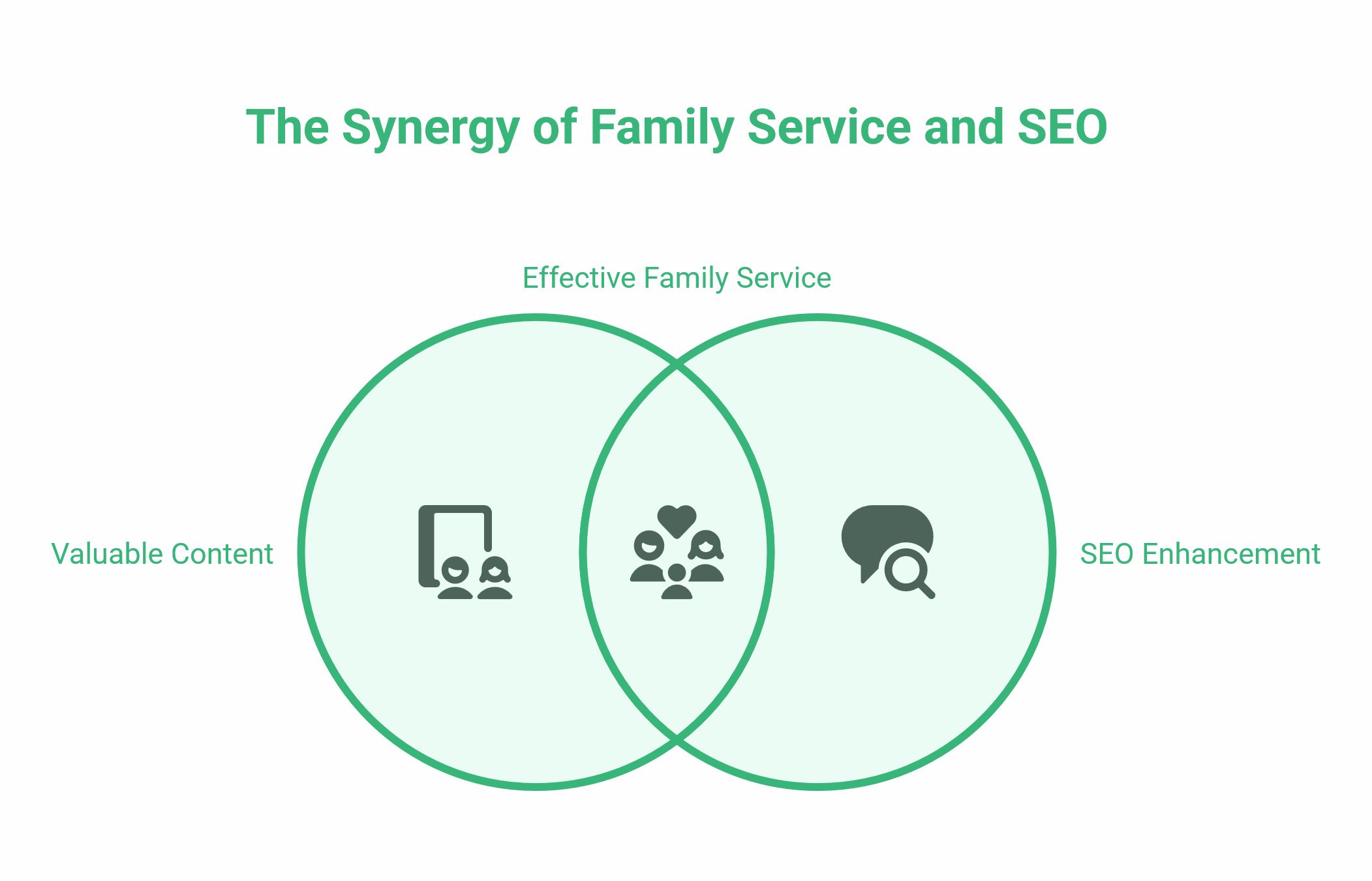 The Synergy of Family Service and SEO

Effective Family Service

Valuable Content

SEO Enhancement